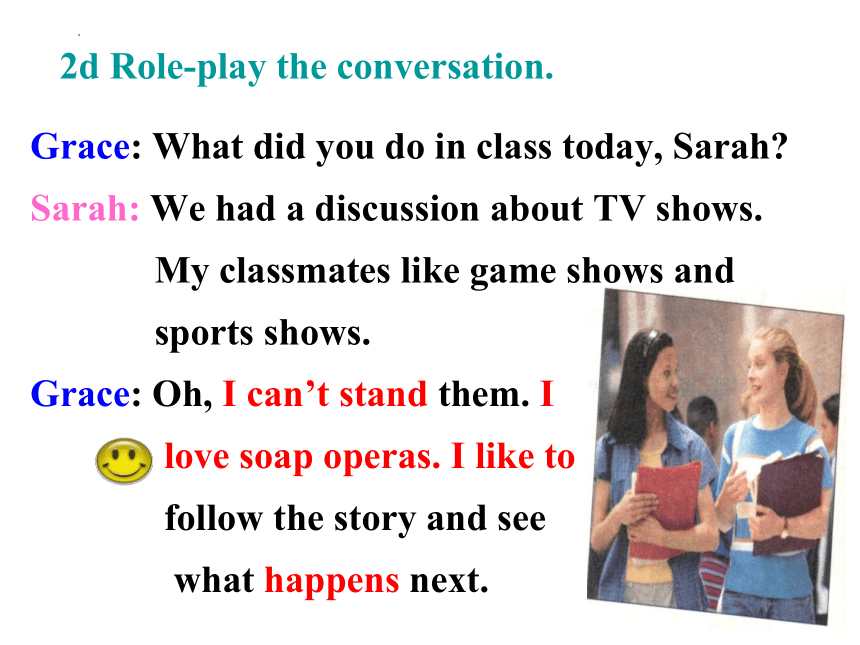 2d Role-play the conversation.

Grace: What did you do in class today, Sarah?

Sarah: We had a discussion about TV shows. My classmates like game shows and sports shows.

Grace: Oh, I can’t stand them. I love soap operas. I like to follow the story and see what happens next.